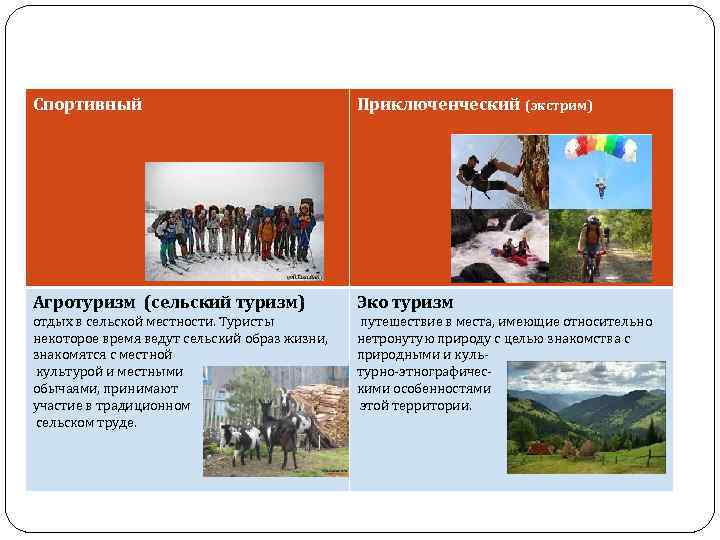 | Спортивный | Приключенческий (экстрим) |
|---|---|
| **Агротуризм (сельский туризм)** отдых в сельской местности. Туристы некоторое время ведут сельский образ жизни, знакомятся с местной культурой и местными обычаями, принимают участие в традиционном сельском труде. | **Эко туризм** путешествие в места, имеющие относительно нетронутую природу с целью знакомства с природными и культурно-этнографическими особенностями этой территории. |